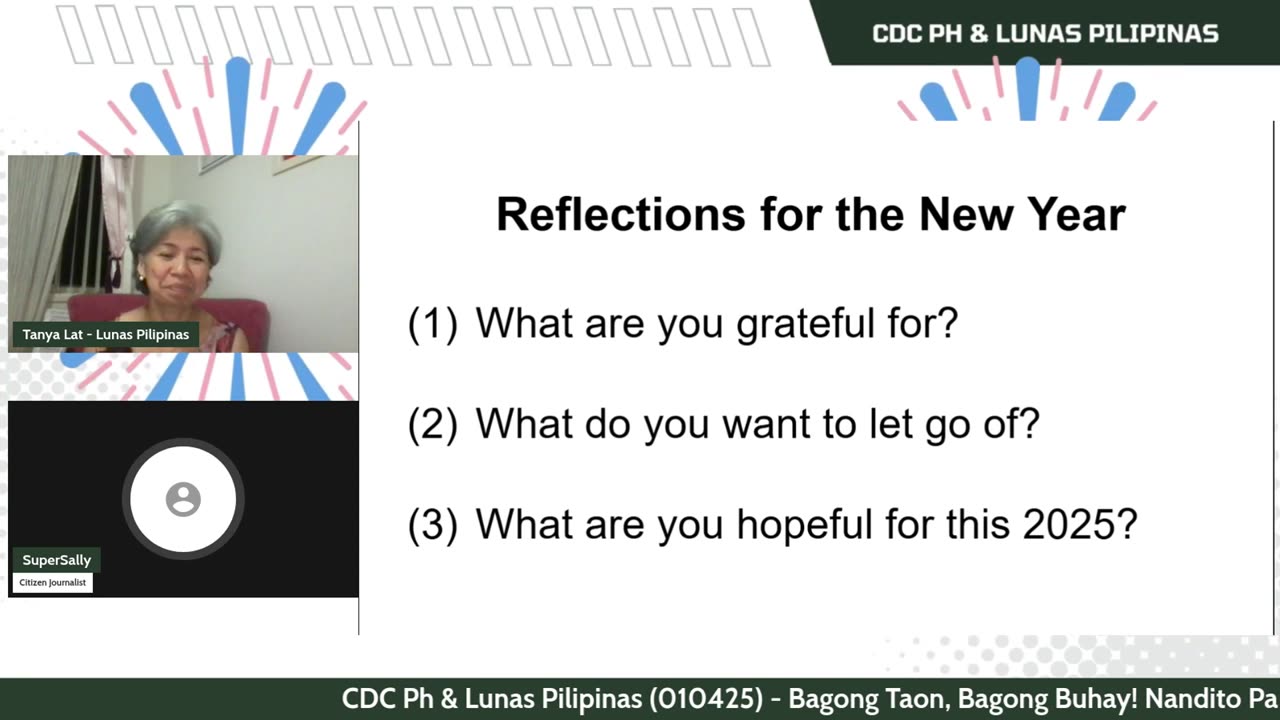 CDC PH & LUNAS PILIPINAS

Tanya Lat - Lunas Pilipinas

SuperSally
Citizen Journalist

Reflections for the New Year

(1) What are you grateful for?

(2) What do you want to let go of?

(3) What are you hopeful for this 2025?

CDC Ph & Lunas Pilipinas (010425) - Bagong Taon, Bagong Buhay! Nandito Pa